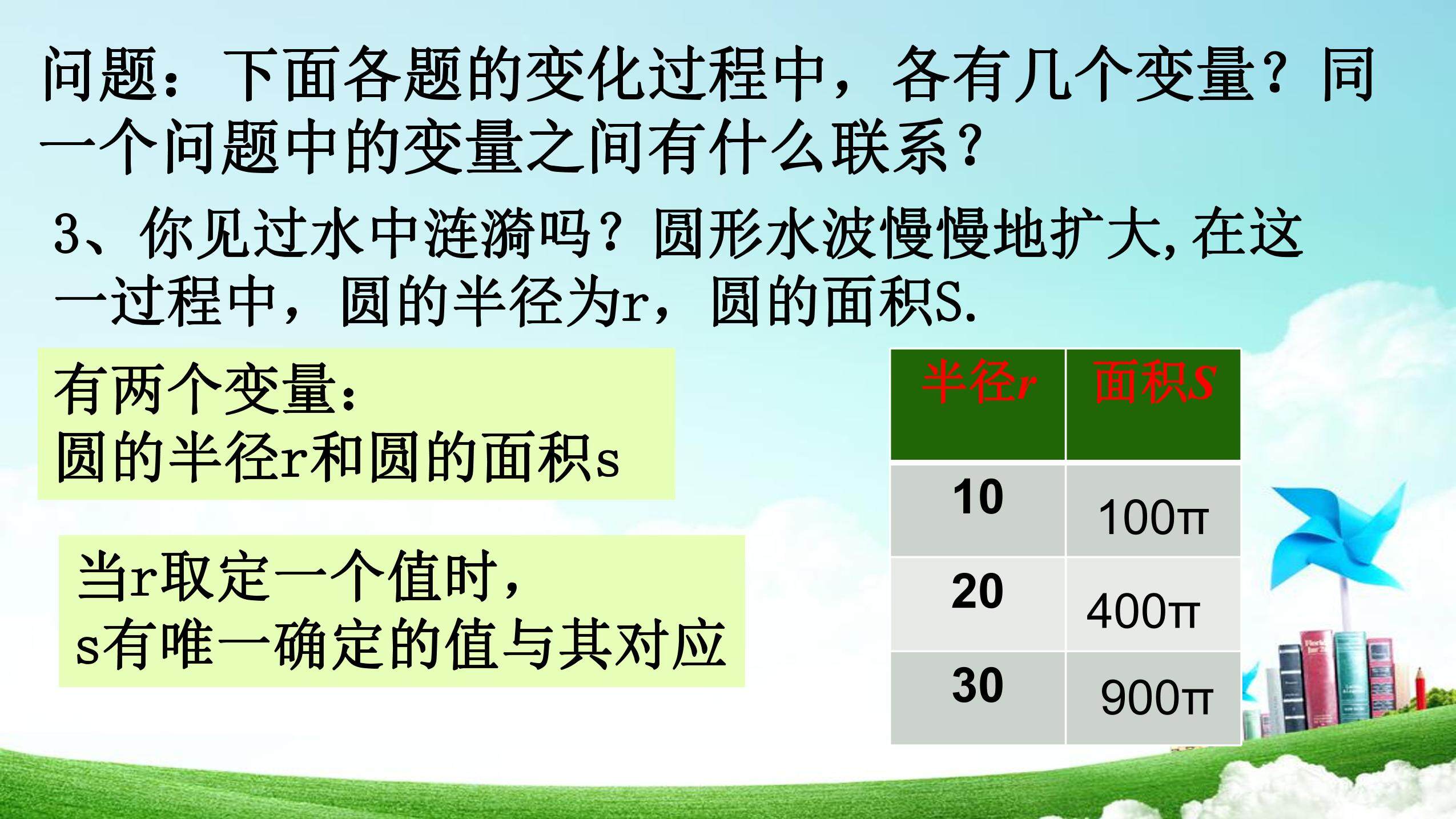 问题：下面各题的变化过程中，各有几个变量？同一个问题中的变量之间有什么联系？

3、你见过水中涟漪吗？圆形水波慢慢地扩大，在这一过程中，圆的半径为r，圆的面积S.

有两个变量：
圆的半径r和圆的面积s

当r取定一个值时，
s有唯一确定的值与其对应

| 半径$r$ | 面积$S$ |
|---|---|
| 10 | $100\pi$ |
| 20 | $400\pi$ |
| 30 | $900\pi$ |